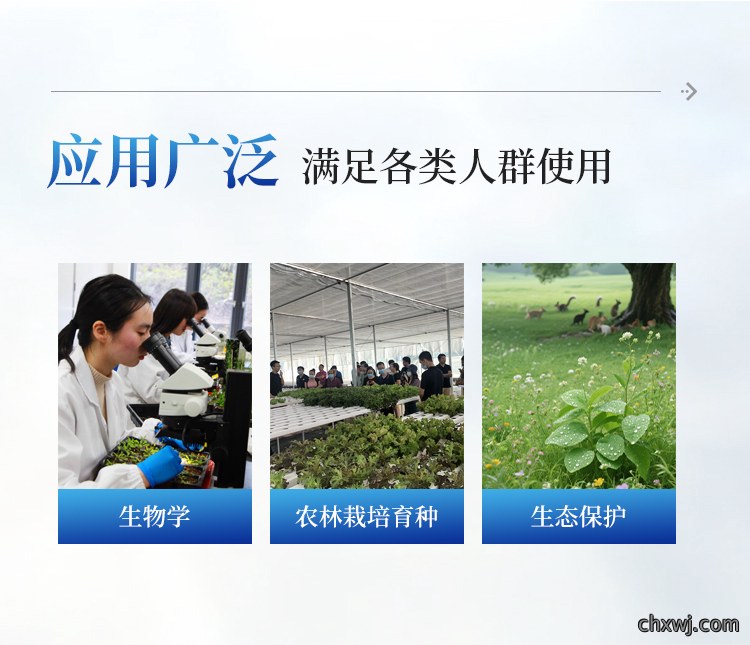 应用广泛 满足各类人群使用

生物学

农林栽培育种

生态保护

chxwj.com